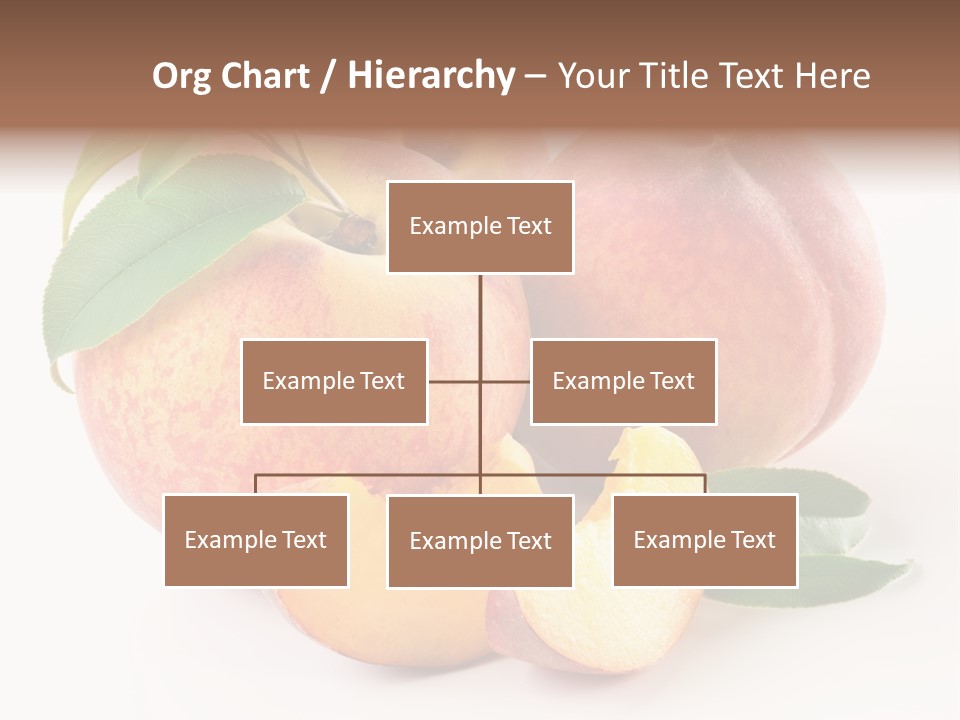 Org Chart / Hierarchy – Your Title Text Here

Example Text

Example Text

Example Text

Example Text

Example Text

Example Text